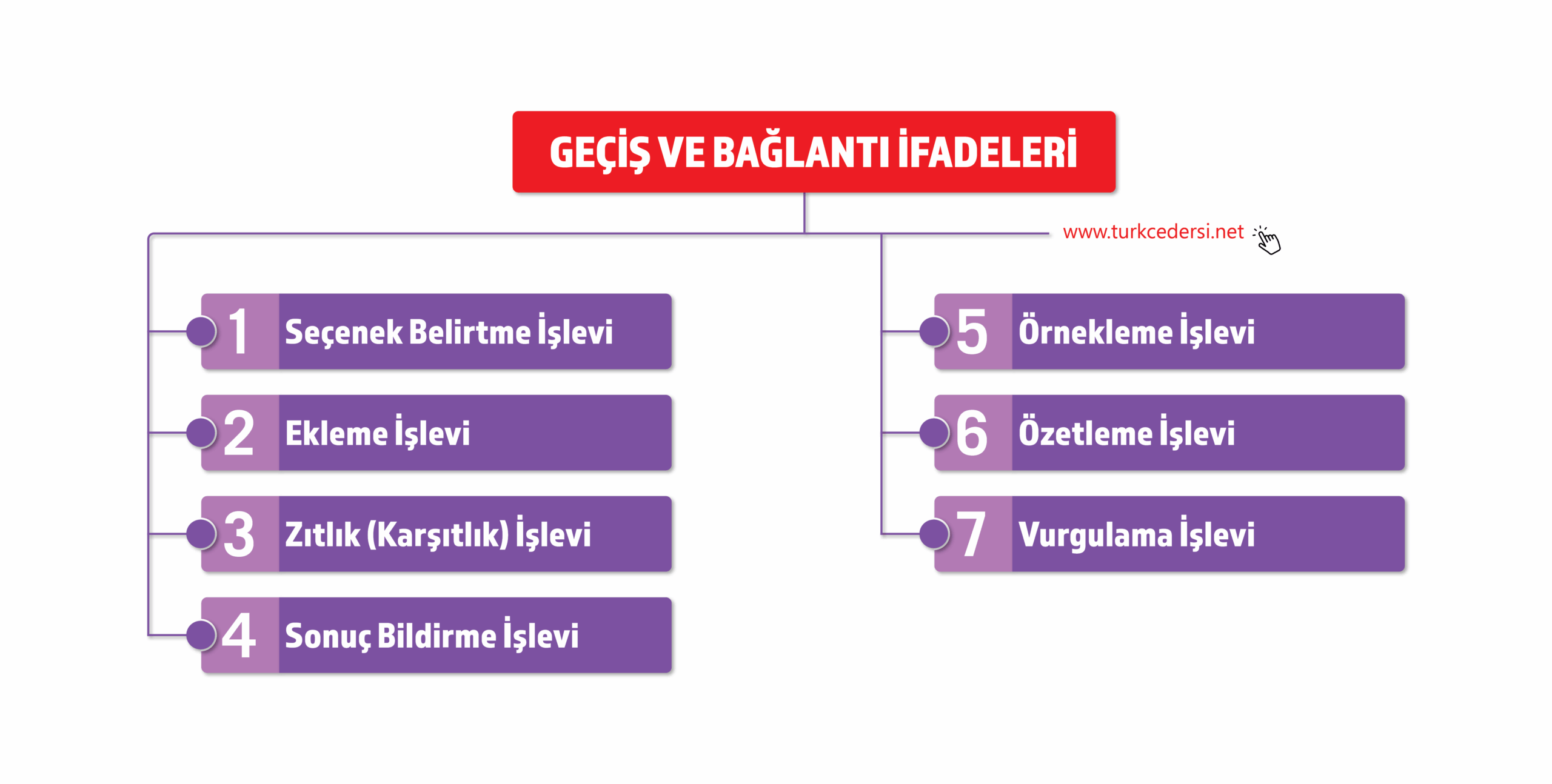 GEÇİŞ VE BAĞLANTI İFADELERİ

www.turkcedersi.net

1 Seçenek Belirtme İşlevi

2 Ekleme İşlevi

3 Zıtlık (Karşıtlık) İşlevi

4 Sonuç Bildirme İşlevi

5 Örnekleme İşlevi

6 Özetleme İşlevi

7 Vurgulama İşlevi